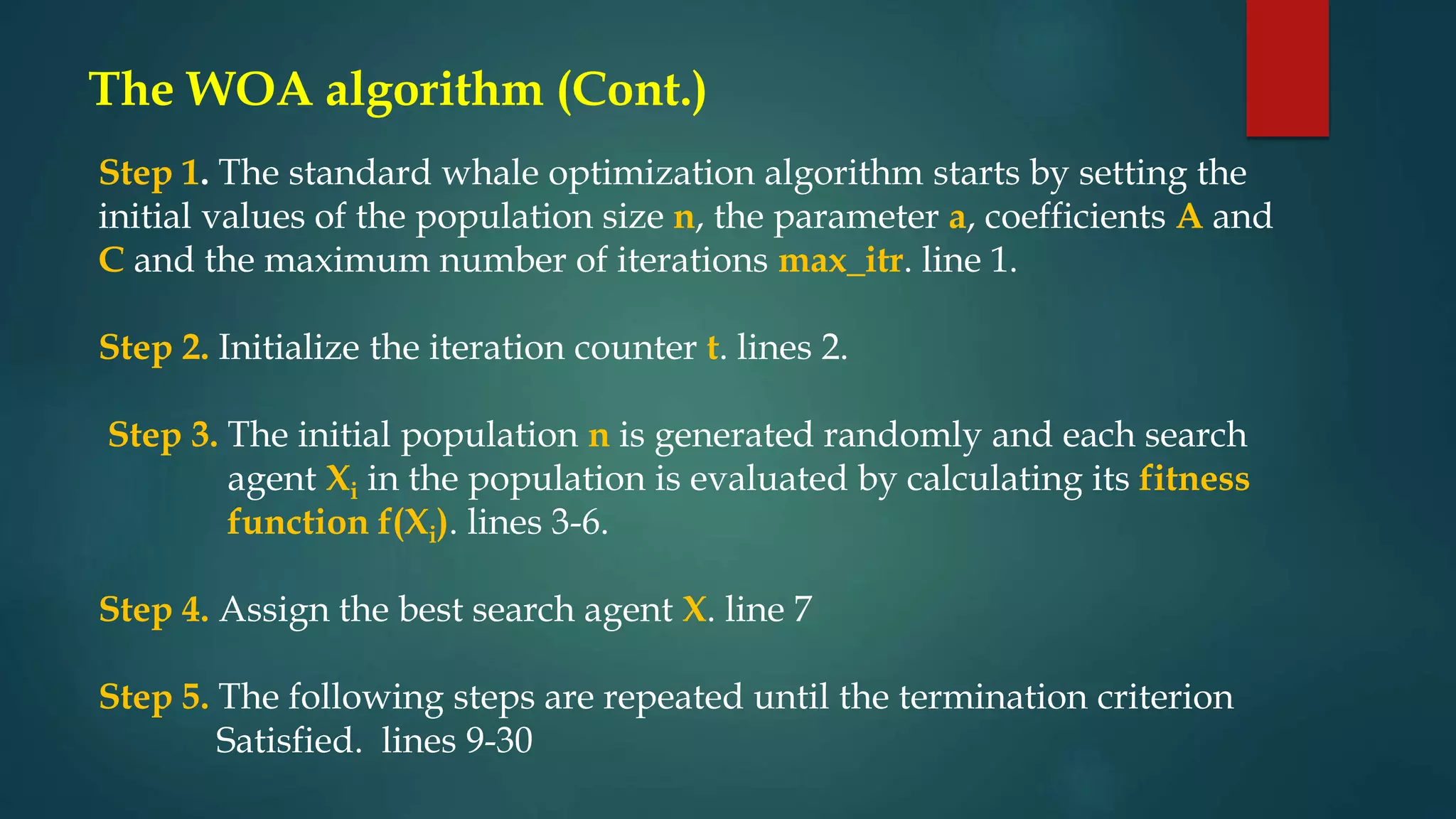 The WOA algorithm (Cont.)

Step 1. The standard whale optimization algorithm starts by setting the initial values of the population size n, the parameter a, coefficients A and C and the maximum number of iterations max_itr. line 1.

Step 2. Initialize the iteration counter t. lines 2.

Step 3. The initial population n is generated randomly and each search agent $X_i$ in the population is evaluated by calculating its fitness function $f(X_i)$. lines 3-6.

Step 4. Assign the best search agent X. line 7

Step 5. The following steps are repeated until the termination criterion Satisfied. lines 9-30